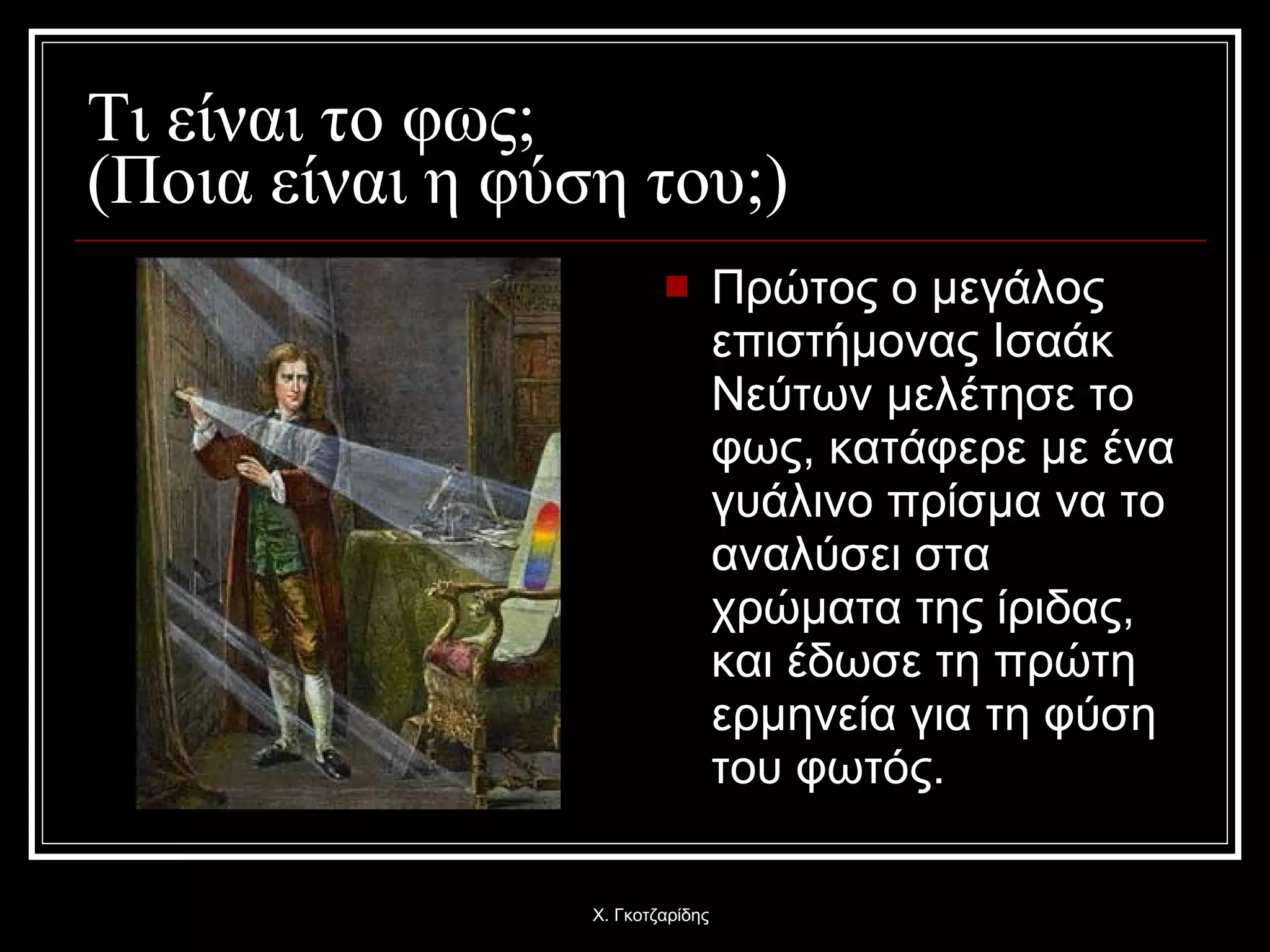 Τι είναι το φως;
(Ποια είναι η φύση του;)

Πρώτος ο μεγάλος επιστήμονας Ισαάκ Νεύτων μελέτησε το φως, κατάφερε με ένα γυάλινο πρίσμα να το αναλύσει στα χρώματα της ίριδας, και έδωσε τη πρώτη ερμηνεία για τη φύση του φωτός.

Χ. Γκοτζαρίδης